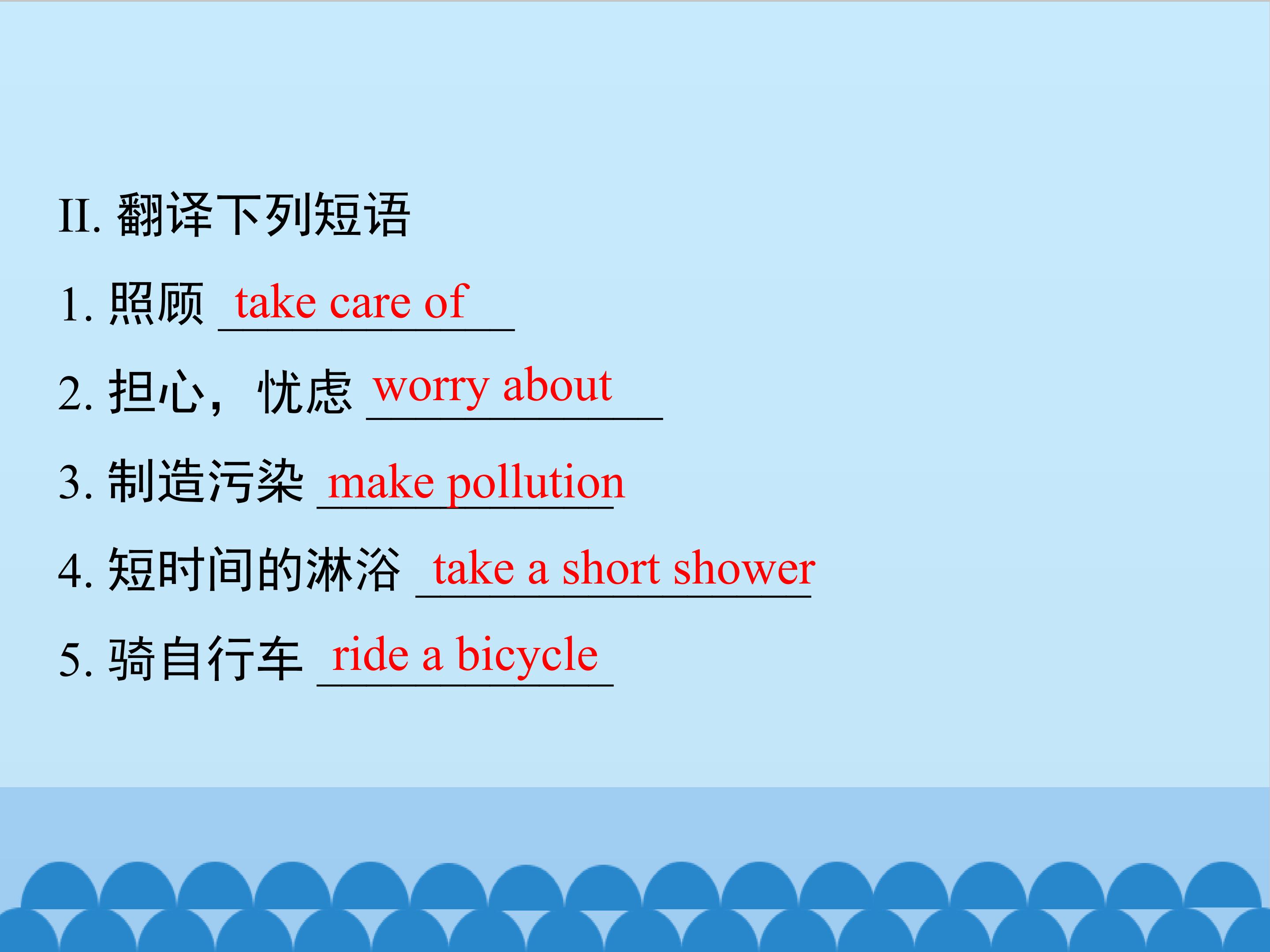 II. 翻译下列短语

1. 照顾 take care of

2. 担心，忧虑 worry about

3. 制造污染 make pollution

4. 短时间的淋浴 take a short shower

5. 骑自行车 ride a bicycle